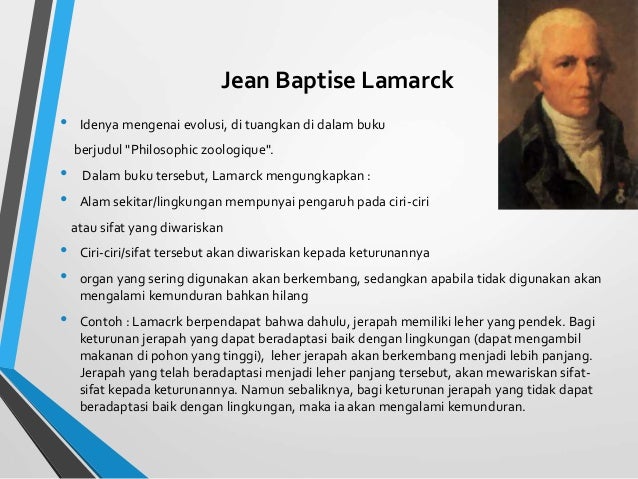 Jean Baptise Lamarck

• Idenya mengenai evolusi, di tuangkan di dalam buku berjudul "Philosophic zoologique".

• Dalam buku tersebut, Lamarck mengungkapkan :

• Alam sekitar/lingkungan mempunyai pengaruh pada ciri-ciri atau sifat yang diwariskan

• Ciri-ciri/sifat tersebut akan diwariskan kepada keturunannya

• organ yang sering digunakan akan berkembang, sedangkan apabila tidak digunakan akan mengalami kemunduran bahkan hilang

• Contoh : Lamacrk berpendapat bahwa dahulu, jerapah memiliki leher yang pendek. Bagi keturunan jerapah yang dapat beradaptasi baik dengan lingkungan (dapat mengambil makanan di pohon yang tinggi), leher jerapah akan berkembang menjadi lebih panjang. Jerapah yang telah beradaptasi menjadi leher panjang tersebut, akan mewariskan sifat-sifat kepada keturunannya. Namun sebaliknya, bagi keturunan jerapah yang tidak dapat beradaptasi baik dengan lingkungan, maka ia akan mengalami kemunduran.